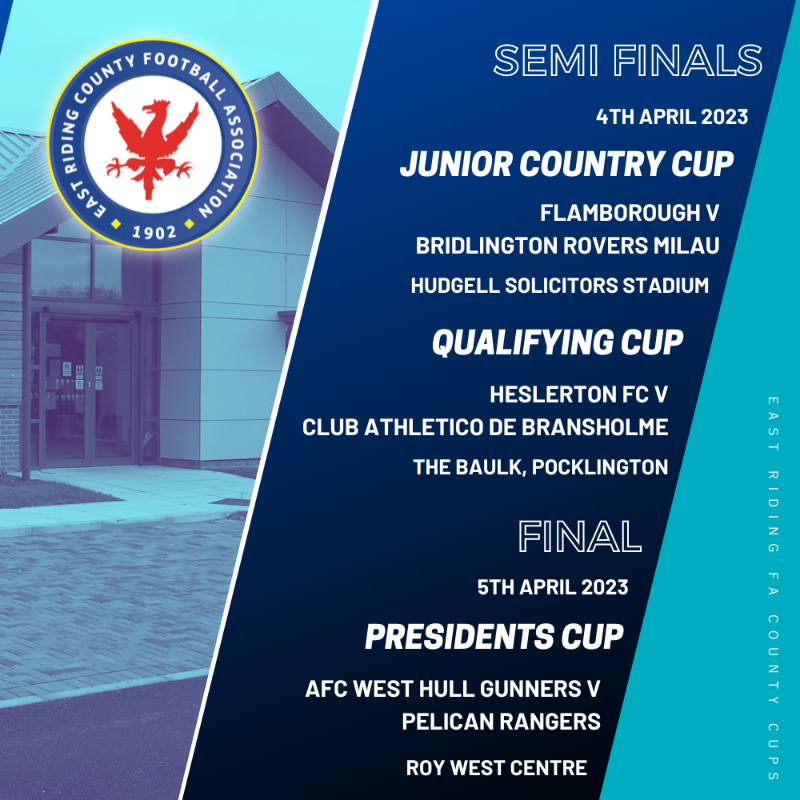 EAST RIDING COUNTY FOOTBALL ASSOCIATION
1902

SEMI FINALS

4TH APRIL 2023

JUNIOR COUNTRY CUP

FLAMBOROUGH V
BRIDLINGTON ROVERS MILAU

HUDGELL SOLICITORS STADIUM

QUALIFYING CUP

HESLERTON FC V
CLUB ATHLETICO DE BRANSHOLME

THE BAULK, POCKLINGTON

FINAL

5TH APRIL 2023

PRESIDENTS CUP

AFC WEST HULL GUNNERS V
PELICAN RANGERS

ROY WEST CENTRE

EAST RIDING FA COUNTY CUPS